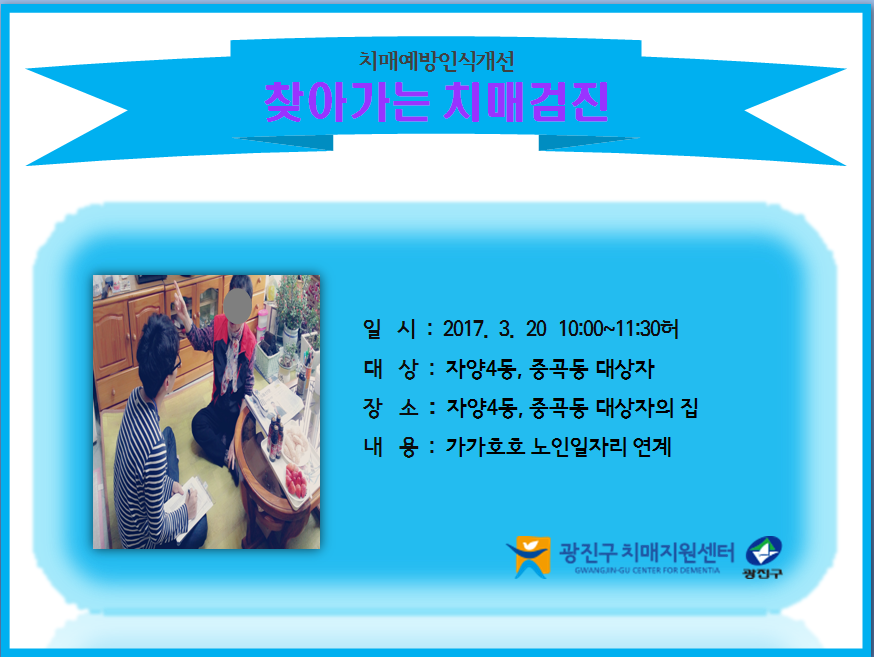 치매예방인식개선

찾아가는 치매검진

일 시 : 2017. 3. 20 10:00~11:30허

대 상 : 자양4동, 중곡동 대상자

장 소 : 자양4동, 중곡동 대상자의 집

내 용 : 가가호호 노인일자리 연계

광진구 치매지원센터
GWANGJIN-GU CENTER FOR DEMENTIA

광진구